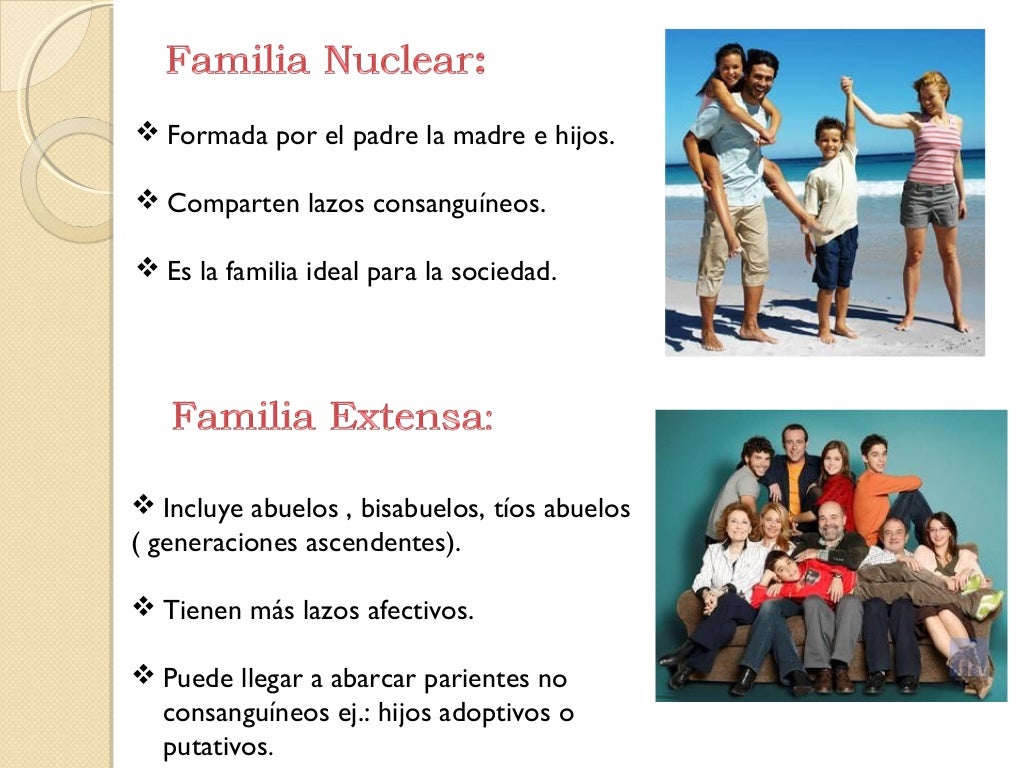 Familia Nuclear:

❖ Formada por el padre la madre e hijos.

❖ Comparten lazos consanguíneos.

❖ Es la familia ideal para la sociedad.

Familia Extensa:

❖ Incluye abuelos , bisabuelos, tíos abuelos ( generaciones ascendentes).

❖ Tienen más lazos afectivos.

❖ Puede llegar a abarcar parientes no consanguíneos ej.: hijos adoptivos o putativos.